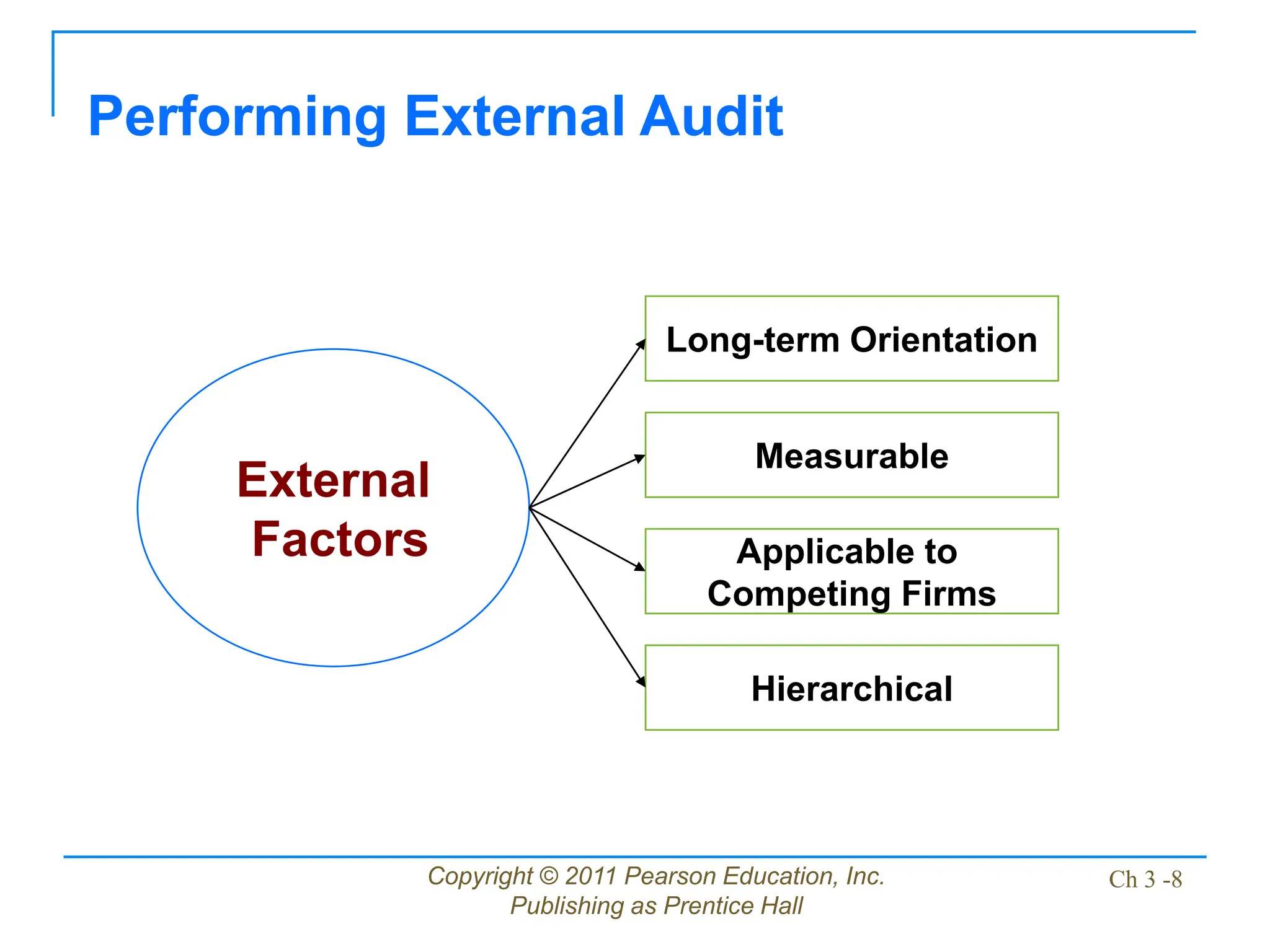 Performing External Audit

External Factors

Long-term Orientation

Measurable

Applicable to Competing Firms

Hierarchical

Copyright © 2011 Pearson Education, Inc.
Publishing as Prentice Hall

Ch 3 -8